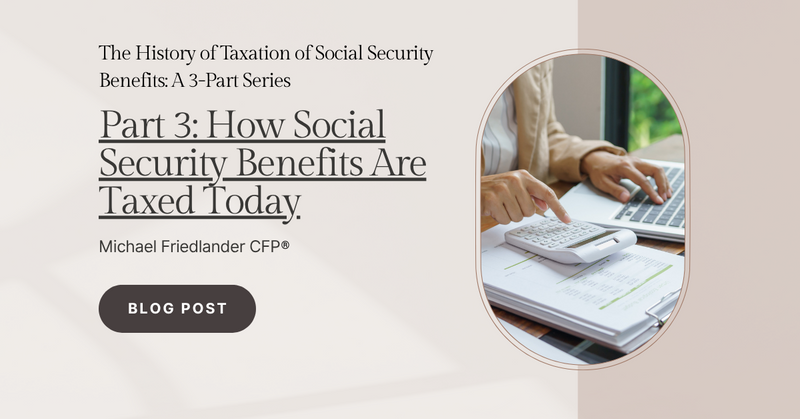 The History of Taxation of Social Security Benefits: A 3-Part Series

Part 3: How Social Security Benefits Are Taxed Today

Michael Friedlander CFP®

BLOG POST